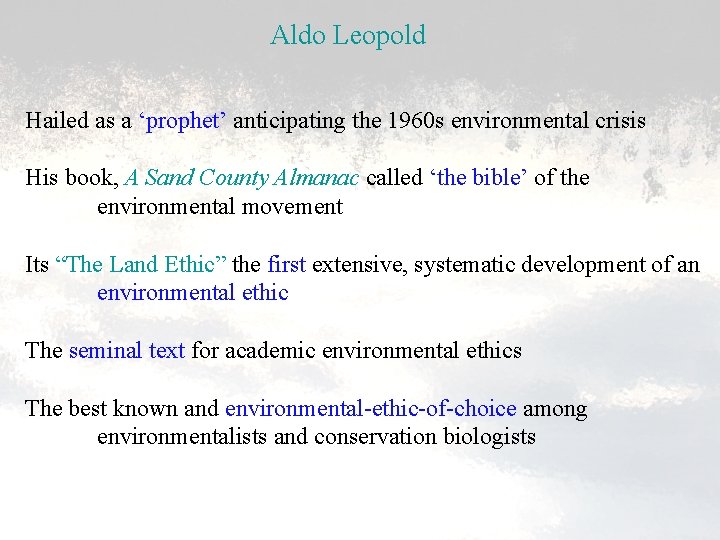 Aldo Leopold

Hailed as a ‘prophet’ anticipating the 1960s environmental crisis

His book, A Sand County Almanac called ‘the bible’ of the environmental movement

Its “The Land Ethic” the first extensive, systematic development of an environmental ethic

The seminal text for academic environmental ethics

The best known and environmental-ethic-of-choice among environmentalists and conservation biologists